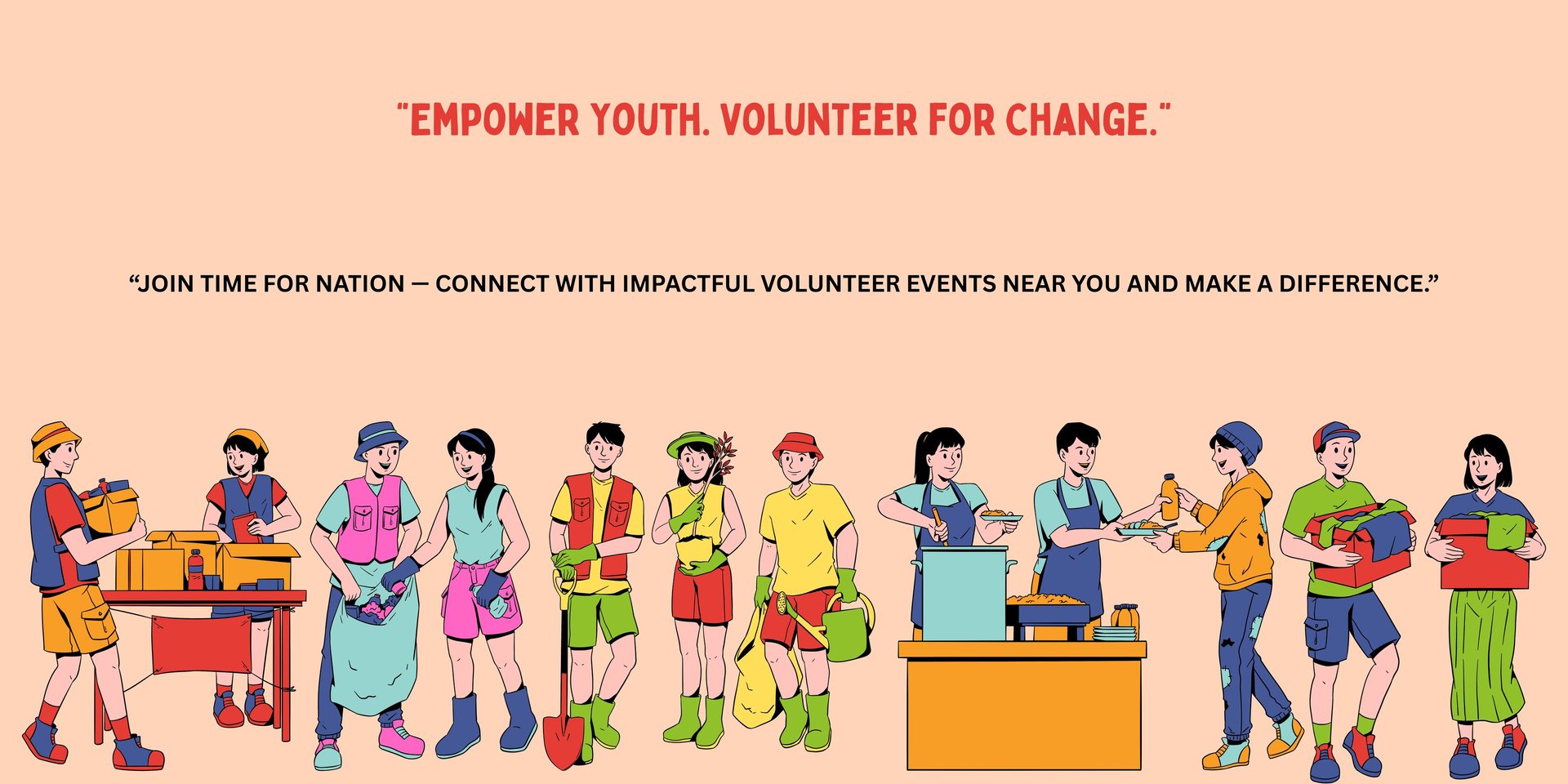 "EMPOWER YOUTH. VOLUNTEER FOR CHANGE."

“JOIN TIME FOR NATION — CONNECT WITH IMPACTFUL VOLUNTEER EVENTS NEAR YOU AND MAKE A DIFFERENCE.”